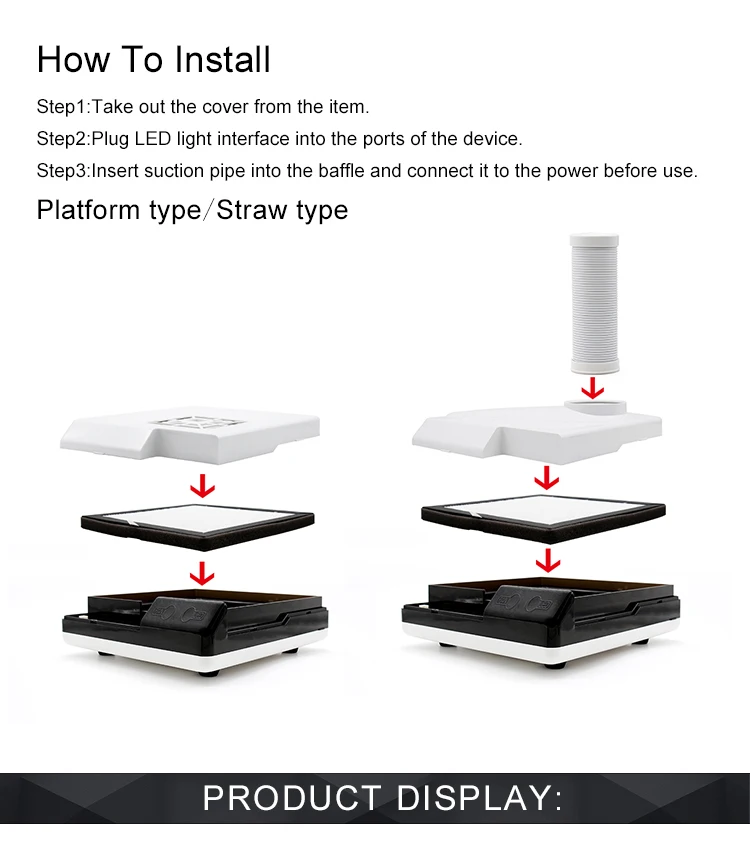 How To Install

Step1:Take out the cover from the item.

Step2:Plug LED light interface into the ports of the device.

Step3:Insert suction pipe into the baffle and connect it to the power before use.

Platform type/Straw type

PRODUCT DISPLAY: